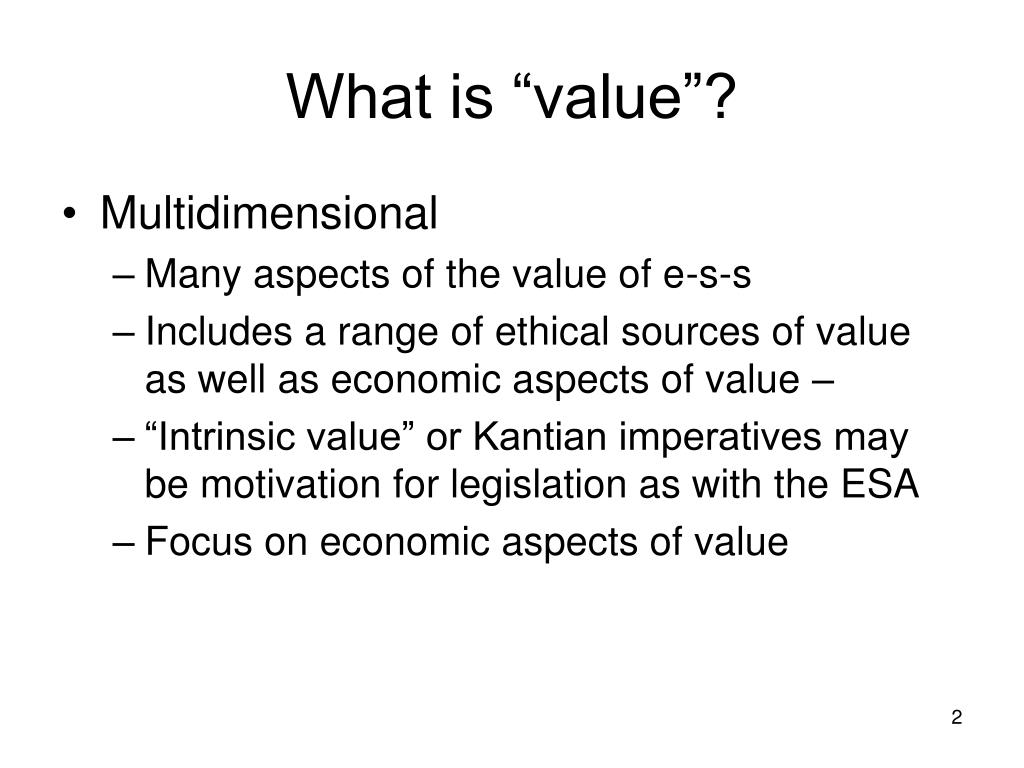 What is “value”?

• Multidimensional
– Many aspects of the value of e-s-s
– Includes a range of ethical sources of value as well as economic aspects of value –
– “Intrinsic value” or Kantian imperatives may be motivation for legislation as with the ESA
– Focus on economic aspects of value

2